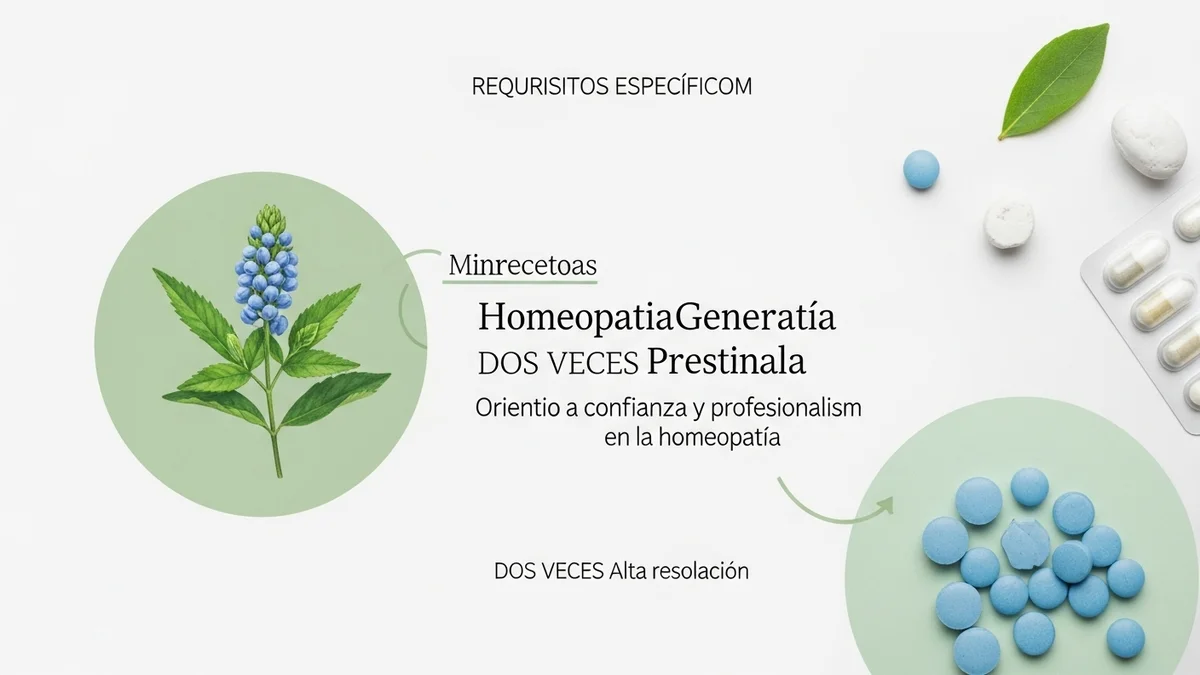 REQURISITOS ESPECÍFICOM

Minrecetoas

HomeopatiaGeneratía
DOS VECES Prestinala

Orientio a confianza y profesionalism
en la homeopatía

DOS VECES Alta resolación